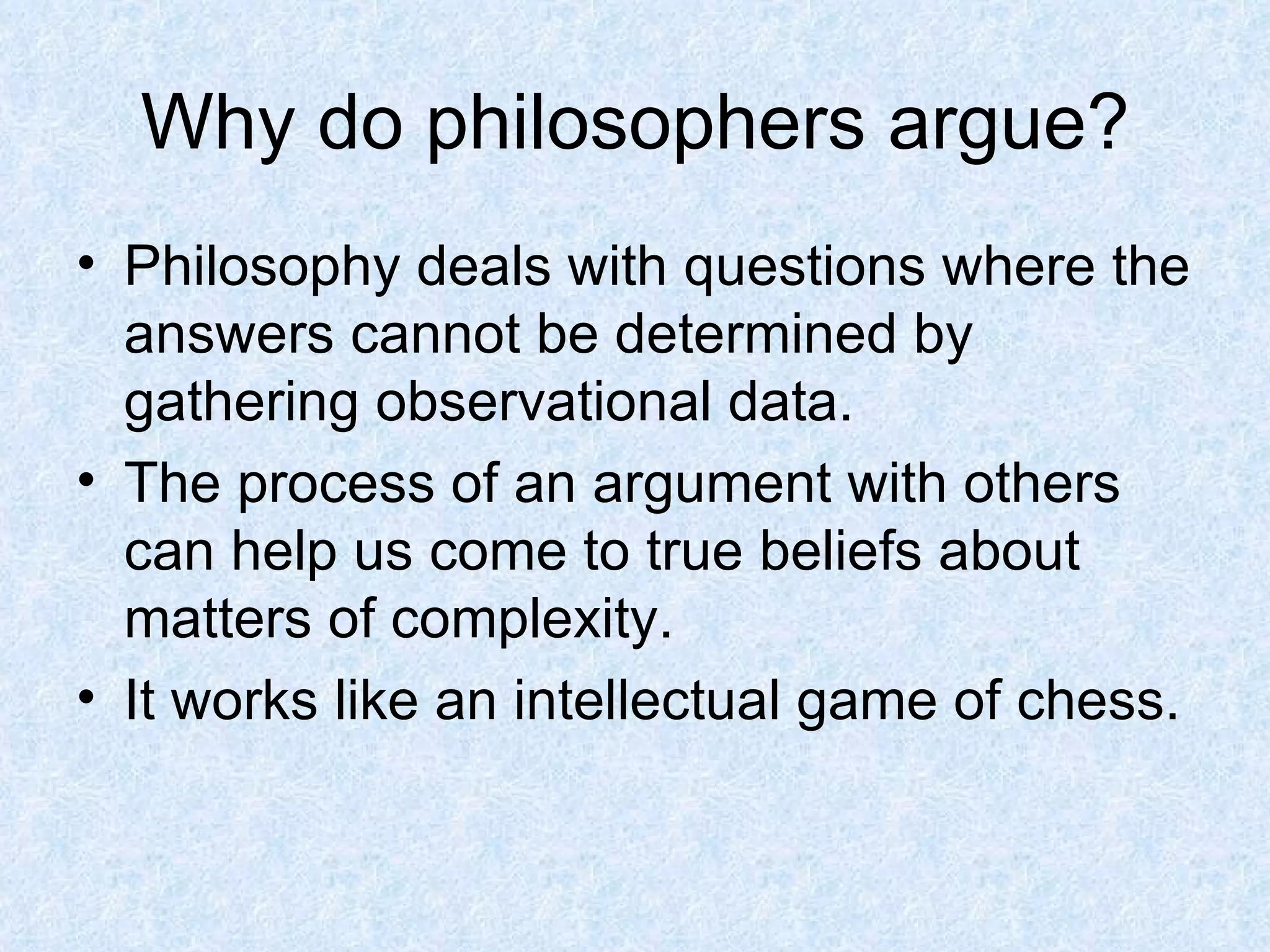 Why do philosophers argue?

• Philosophy deals with questions where the answers cannot be determined by gathering observational data.
• The process of an argument with others can help us come to true beliefs about matters of complexity.
• It works like an intellectual game of chess.